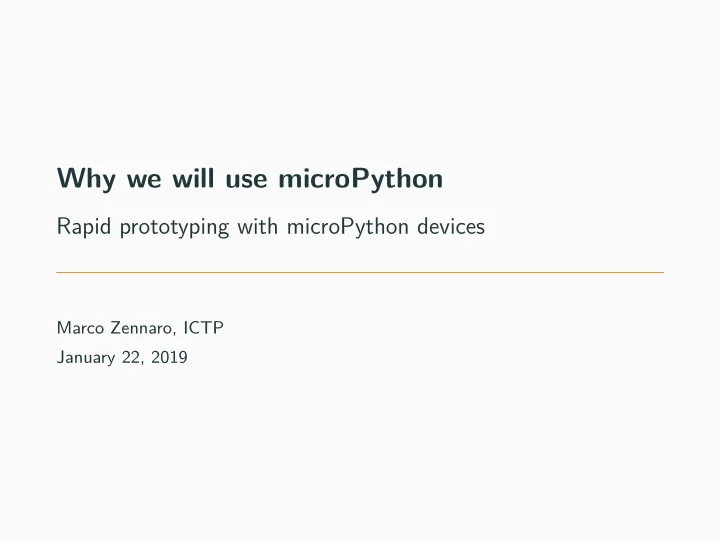 Why we will use microPython

Rapid prototyping with microPython devices

Marco Zennaro, ICTP
January 22, 2019